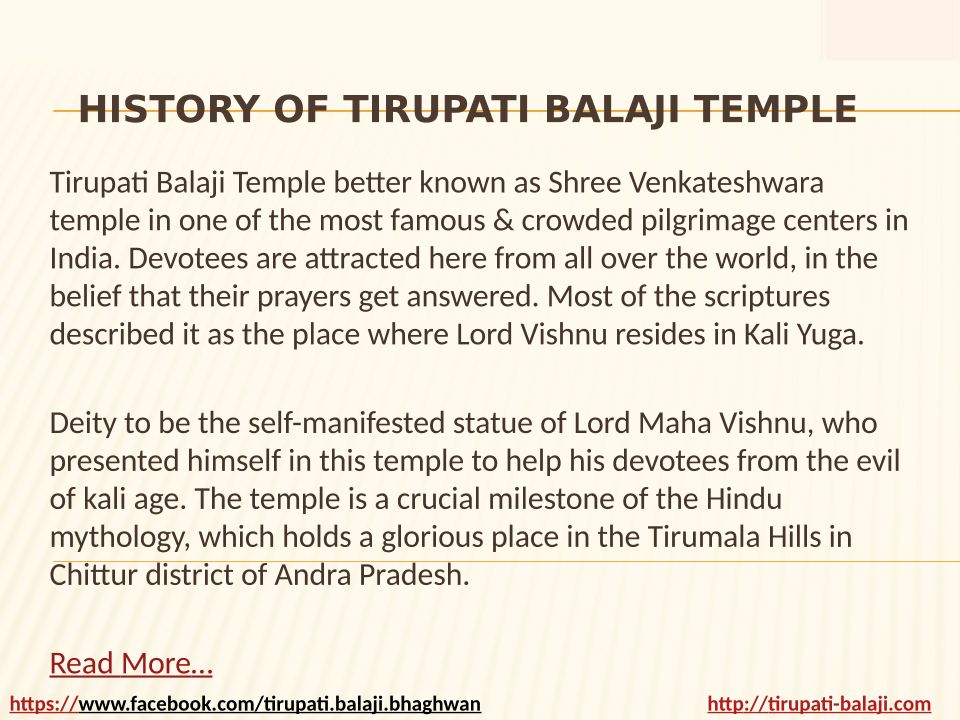 HISTORY OF TIRUPATI BALAJI TEMPLE

Tirupati Balaji Temple better known as Shree Venkateshwara temple in one of the most famous & crowded pilgrimage centers in India. Devotees are attracted here from all over the world, in the belief that their prayers get answered. Most of the scriptures described it as the place where Lord Vishnu resides in Kali Yuga.

Deity to be the self-manifested statue of Lord Maha Vishnu, who presented himself in this temple to help his devotees from the evil of kali age. The temple is a crucial milestone of the Hindu mythology, which holds a glorious place in the Tirumala Hills in Chittur district of Andra Pradesh.

Read More…

https://www.facebook.com/tirupati.balaji.bhaghwan

http://tirupati-balaji.com